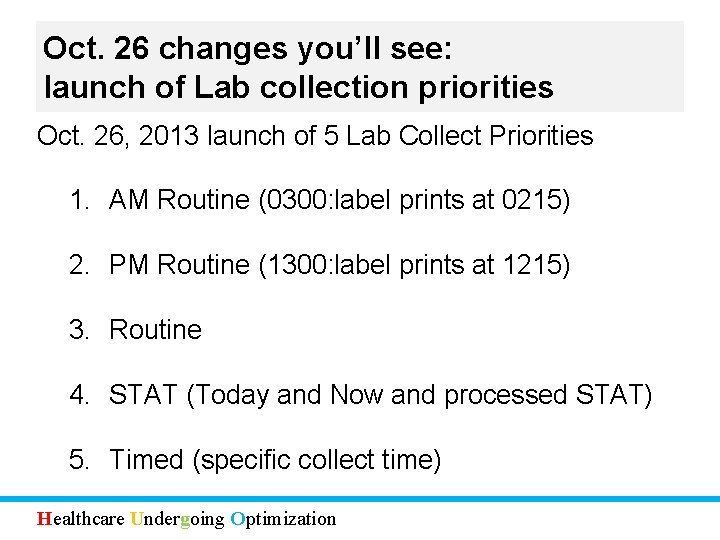 Oct. 26 changes you'll see:
launch of Lab collection priorities

Oct. 26, 2013 launch of 5 Lab Collect Priorities

1. AM Routine (0300:label prints at 0215)

2. PM Routine (1300:label prints at 1215)

3. Routine

4. STAT (Today and Now and processed STAT)

5. Timed (specific collect time)

Healthcare Undergoing Optimization